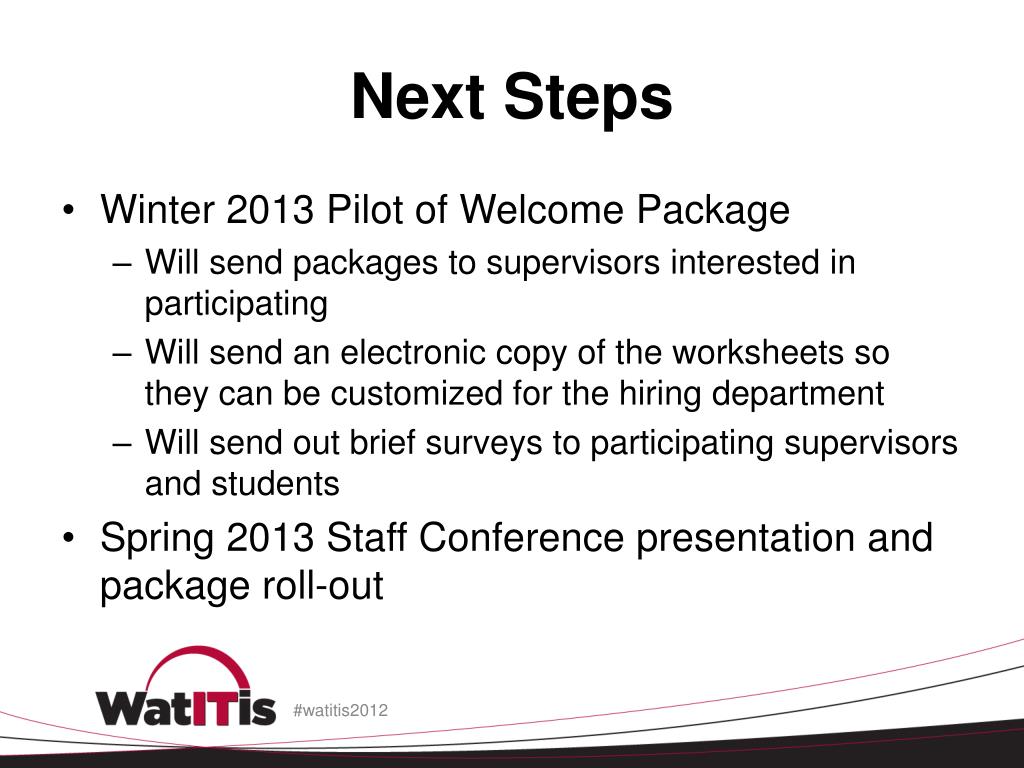 Next Steps

• Winter 2013 Pilot of Welcome Package
– Will send packages to supervisors interested in participating
– Will send an electronic copy of the worksheets so they can be customized for the hiring department
– Will send out brief surveys to participating supervisors and students

• Spring 2013 Staff Conference presentation and package roll-out

WatITis

#watitis2012